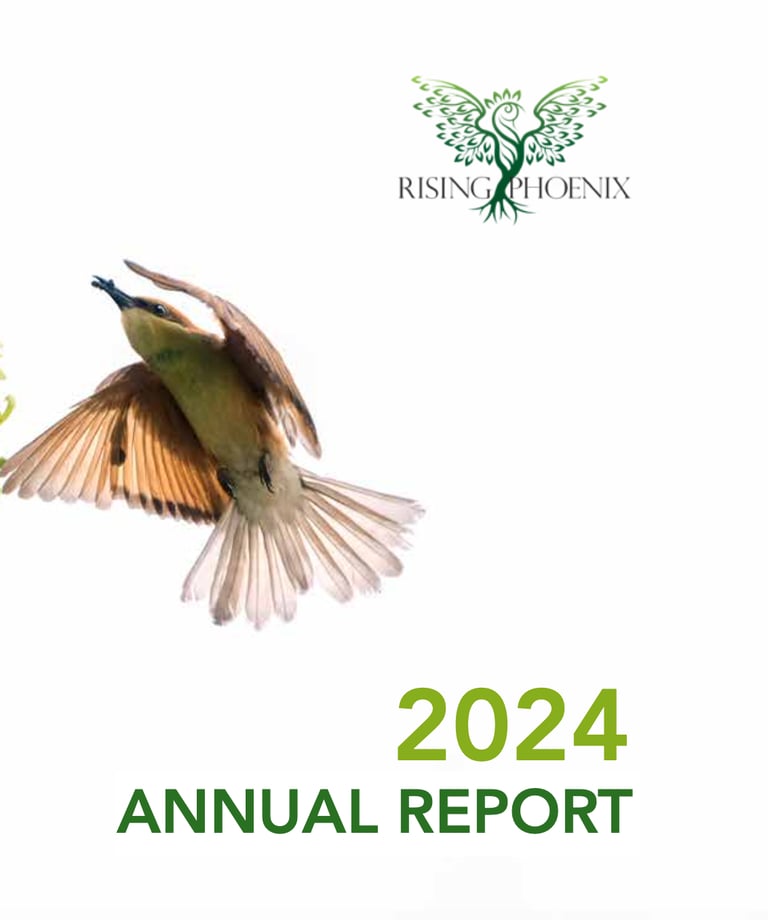 RISING PHOENIX

2024
ANNUAL REPORT